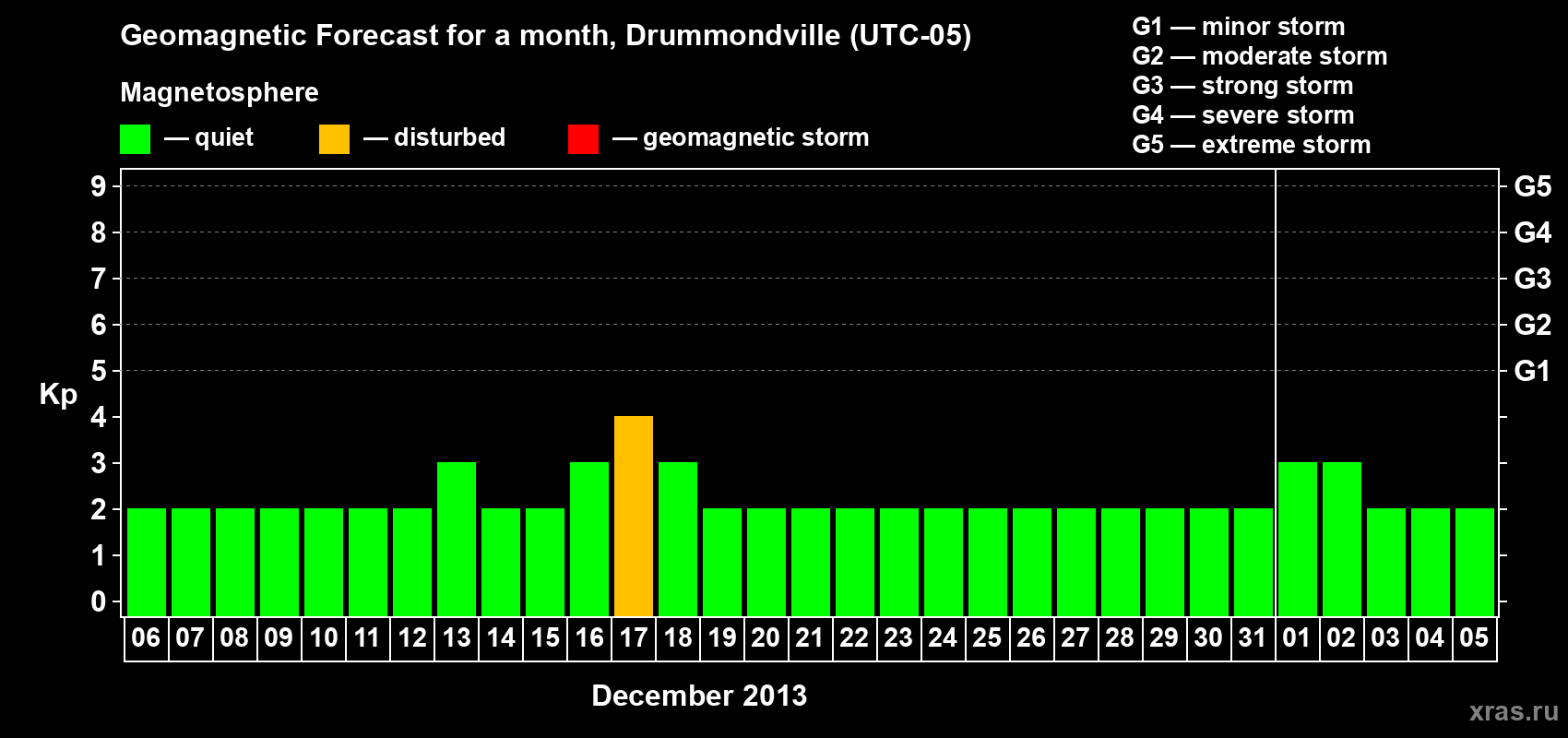 Geomagnetic Forecast for a month, Drummondville (UTC-05)

Magnetosphere

— quiet — disturbed — geomagnetic storm

G1 — minor storm
G2 — moderate storm
G3 — strong storm
G4 — severe storm
G5 — extreme storm

Kp

9
8
7
6
5
4
3
2
1
0

G5
G4
G3
G2
G1

06 07 08 09 10 11 12 13 14 15 16 17 18 19 20 21 22 23 24 25 26 27 28 29 30 31 01 02 03 04 05

December 2013

xras.ru